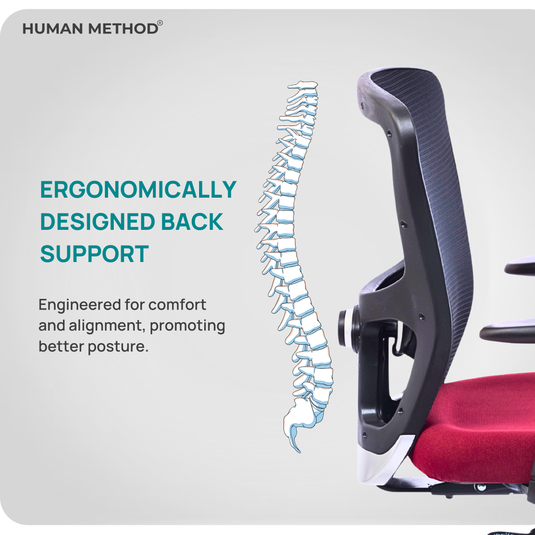 HUMAN METHOD®

ERGONOMICALLY DESIGNED BACK SUPPORT

Engineered for comfort and alignment, promoting better posture.